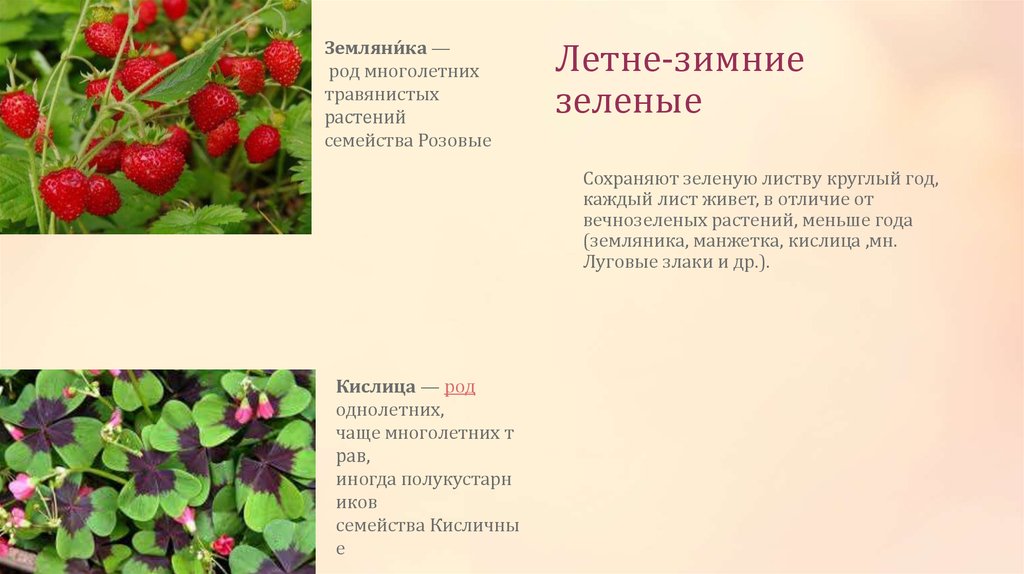 Земляни́ка — род многолетних травянистых растений семейства Розовые

Летне-зимние зеленые

Сохраняют зеленую листву круглый год, каждый лист живет, в отличие от вечнозеленых растений, меньше года (земляника, манжетка, кислица ,мн. Луговые злаки и др.).

Кислица — род однолетних, чаще многолетних трав, иногда полукустарников семейства Кисличные